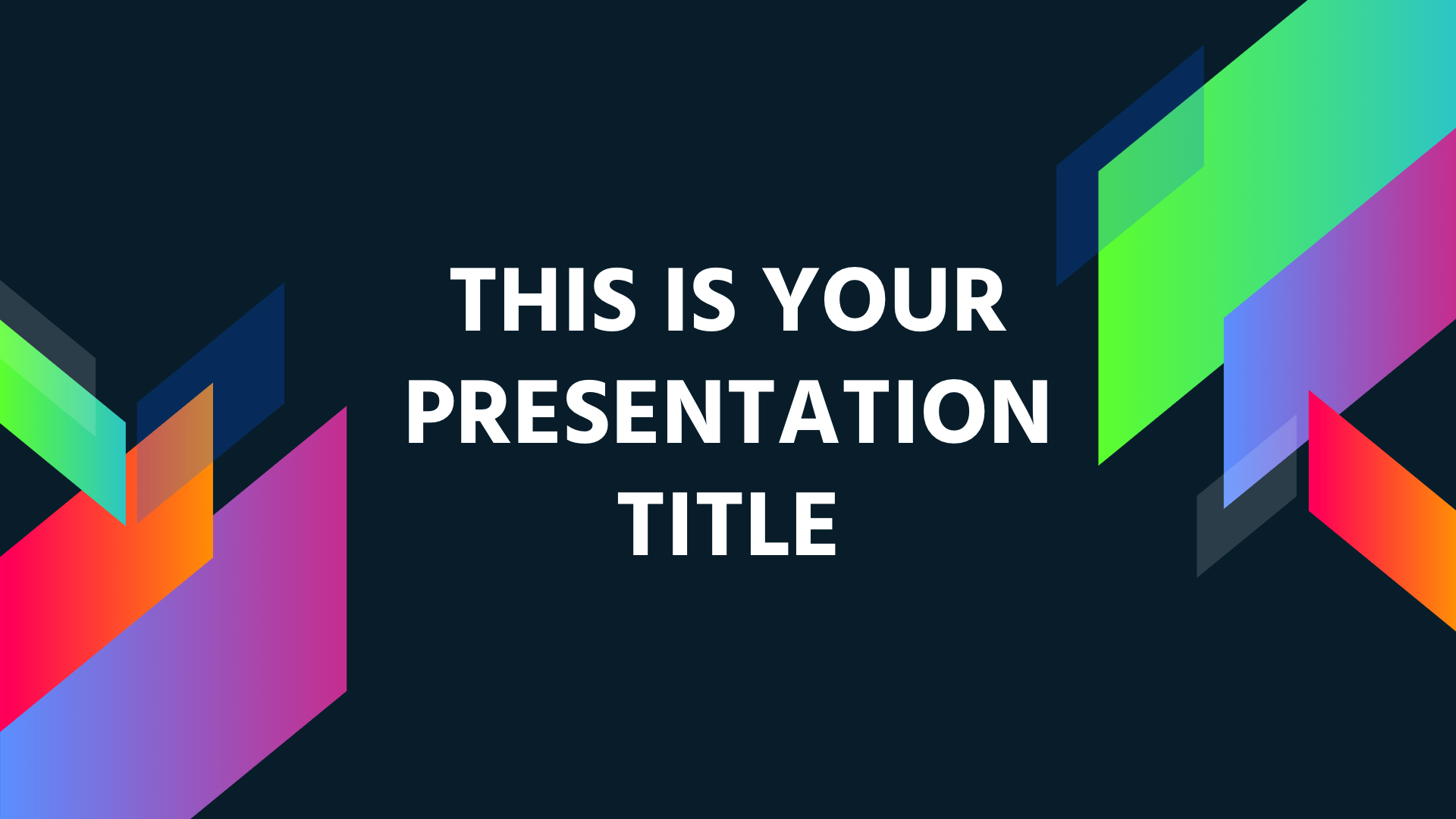 THIS IS YOUR PRESENTATION TITLE